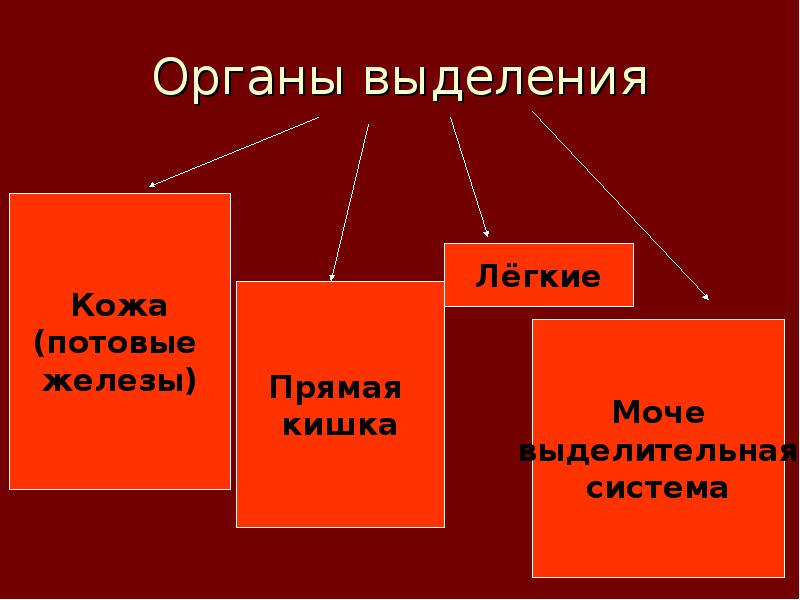 Органы выделения

Кожа (потовые железы)

Прямая кишка

Лёгкие

Моче выделительная система